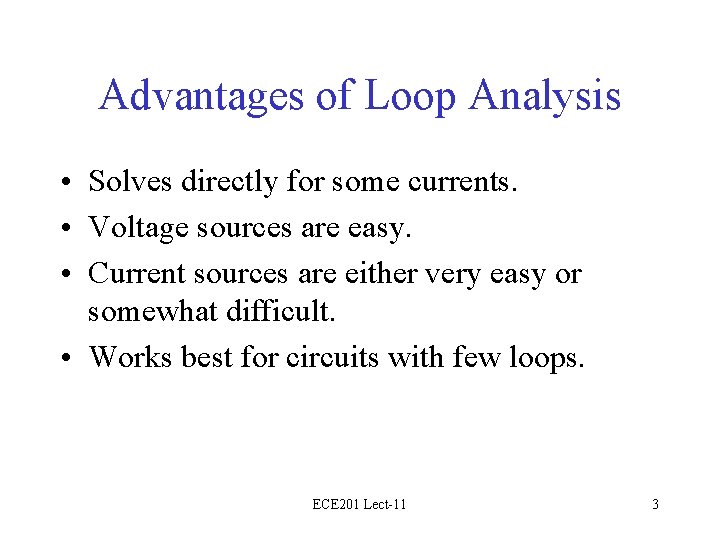 Advantages of Loop Analysis

• Solves directly for some currents.
• Voltage sources are easy.
• Current sources are either very easy or somewhat difficult.
• Works best for circuits with few loops.

ECE201 Lect-11

3